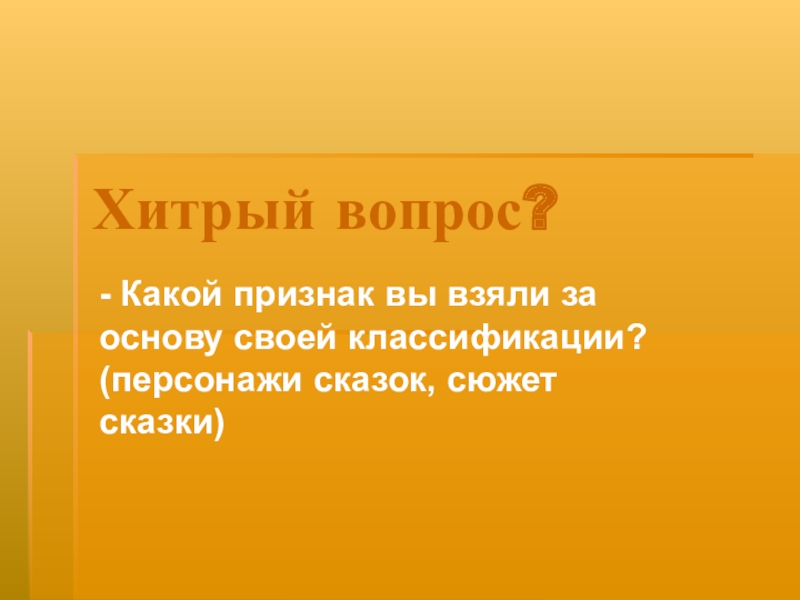 Хитрый вопрос?

- Какой признак вы взяли за основу своей классификации? (персонажи сказок, сюжет сказки)